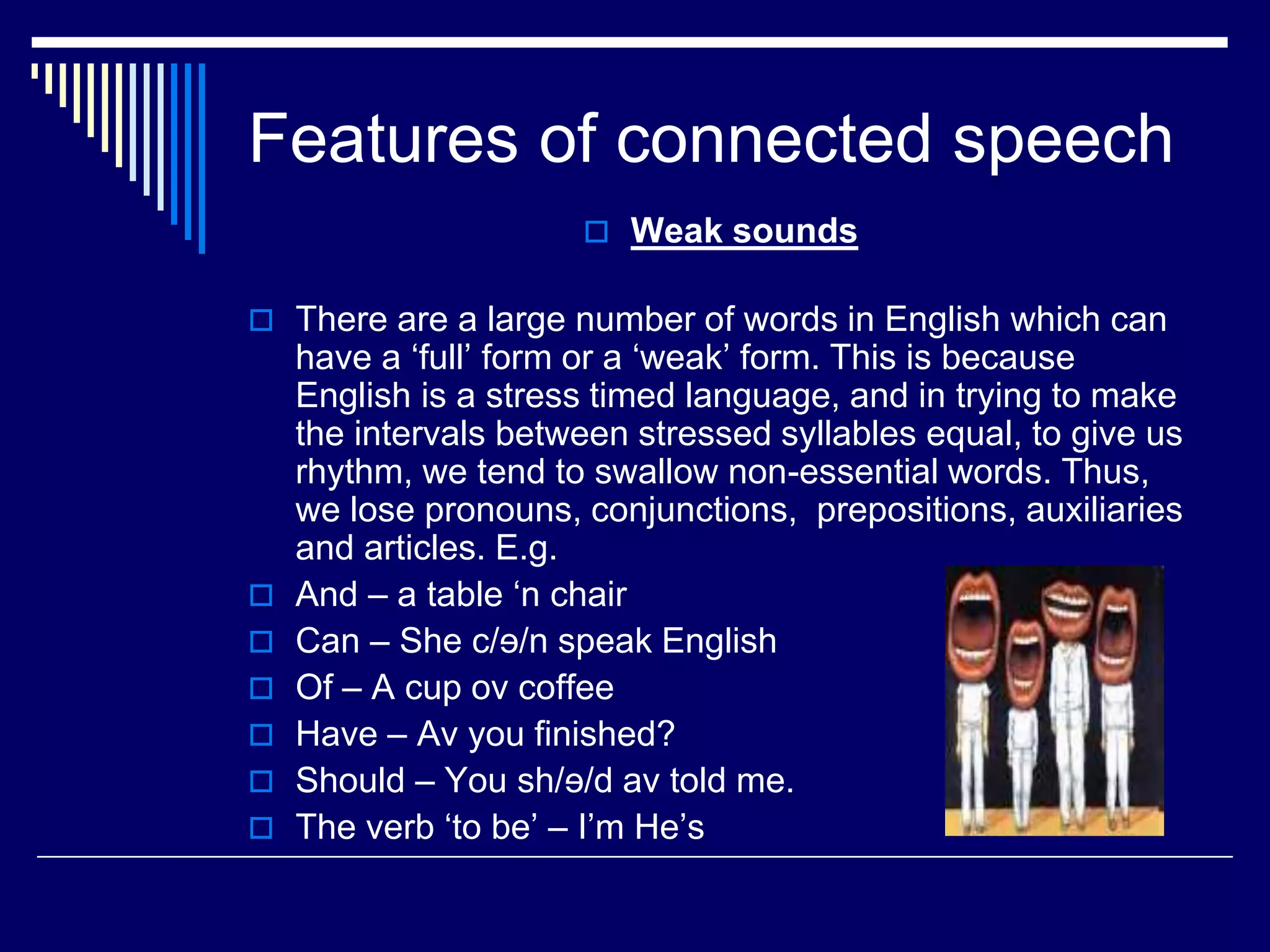 Features of connected speech

□ Weak sounds

□ There are a large number of words in English which can have a ‘full’ form or a ‘weak’ form. This is because English is a stress timed language, and in trying to make the intervals between stressed syllables equal, to give us rhythm, we tend to swallow non-essential words. Thus, we lose pronouns, conjunctions, prepositions, auxiliaries and articles. E.g.
□ And – a table ‘n chair
□ Can – She c/ə/n speak English
□ Of – A cup ov coffee
□ Have – Av you finished?
□ Should – You sh/ə/d av told me.
□ The verb ‘to be’ – I’m He’s